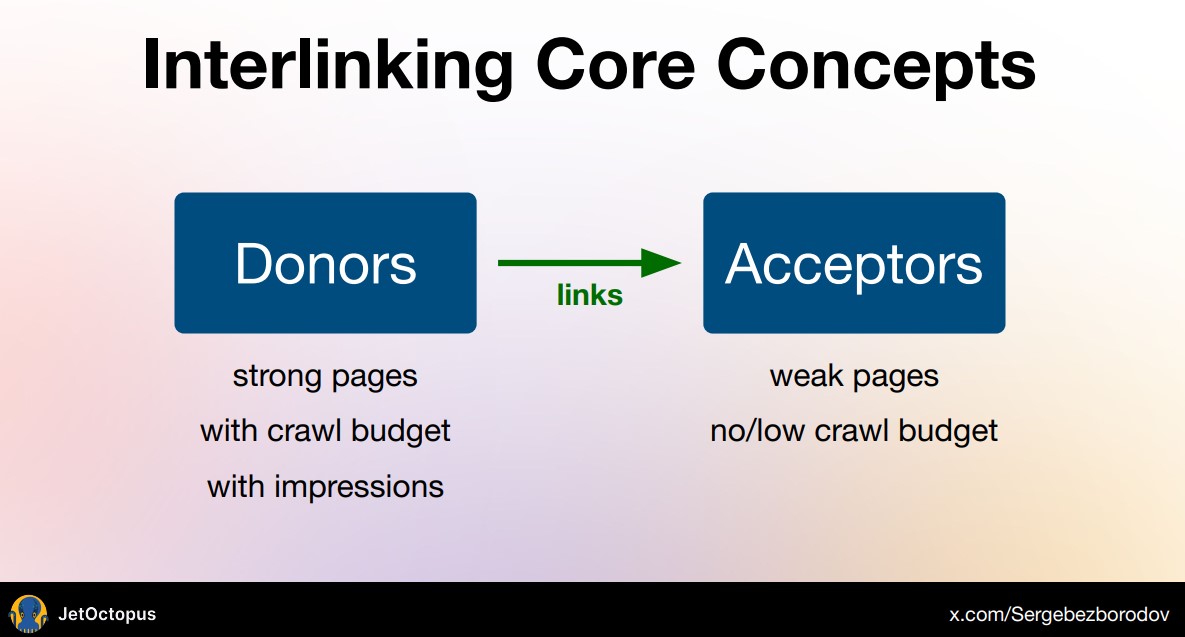 Interlinking Core Concepts

Donors

links

Acceptors

strong pages
with crawl budget
with impressions

weak pages
no/low crawl budget

JetOctopus

x.com/Sergebezborodov